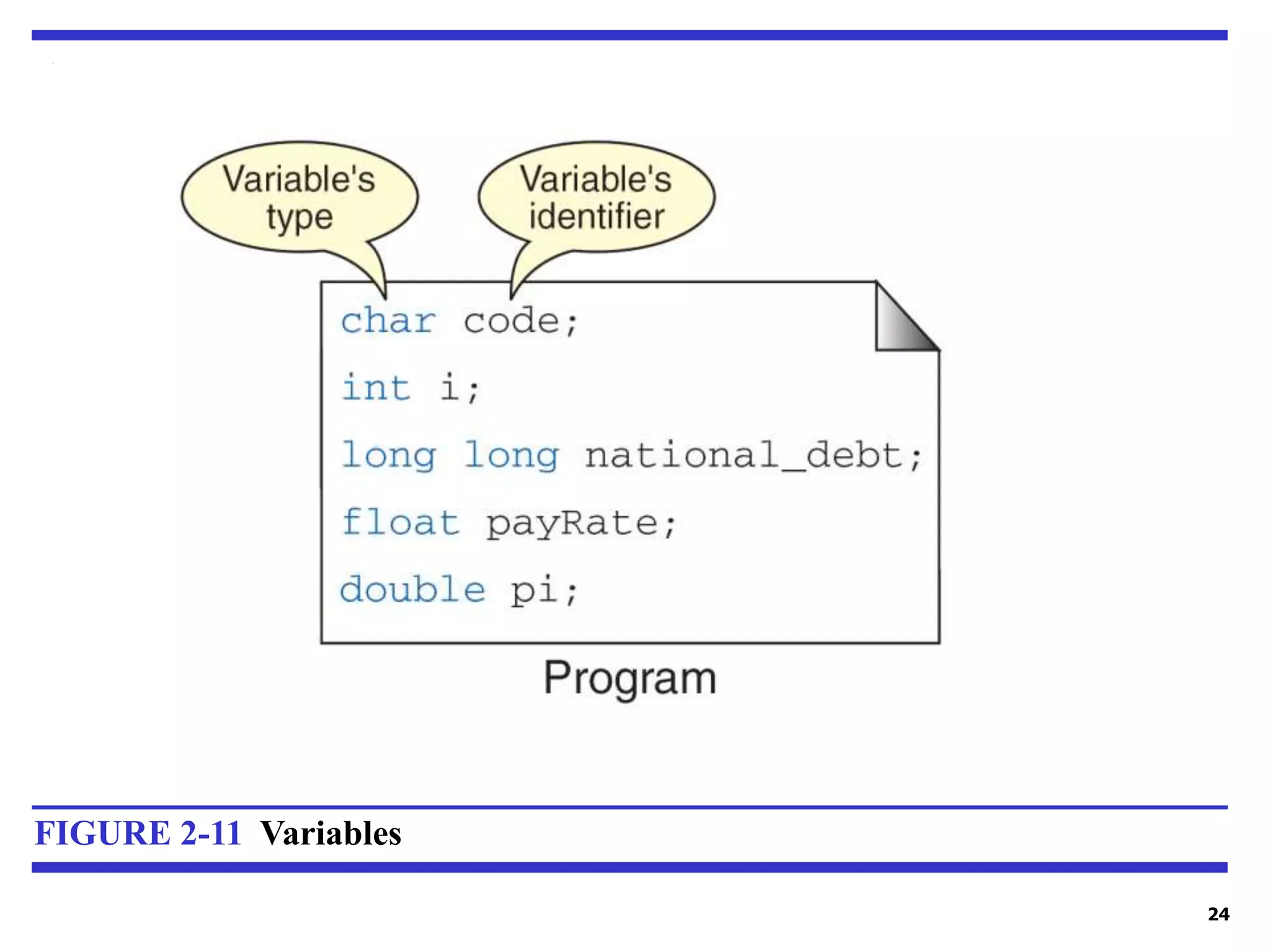 Variable's type

Variable's identifier

char code;

int i;

long long national_debt;

float payRate;

double pi;

Program

FIGURE 2-11 Variables

24